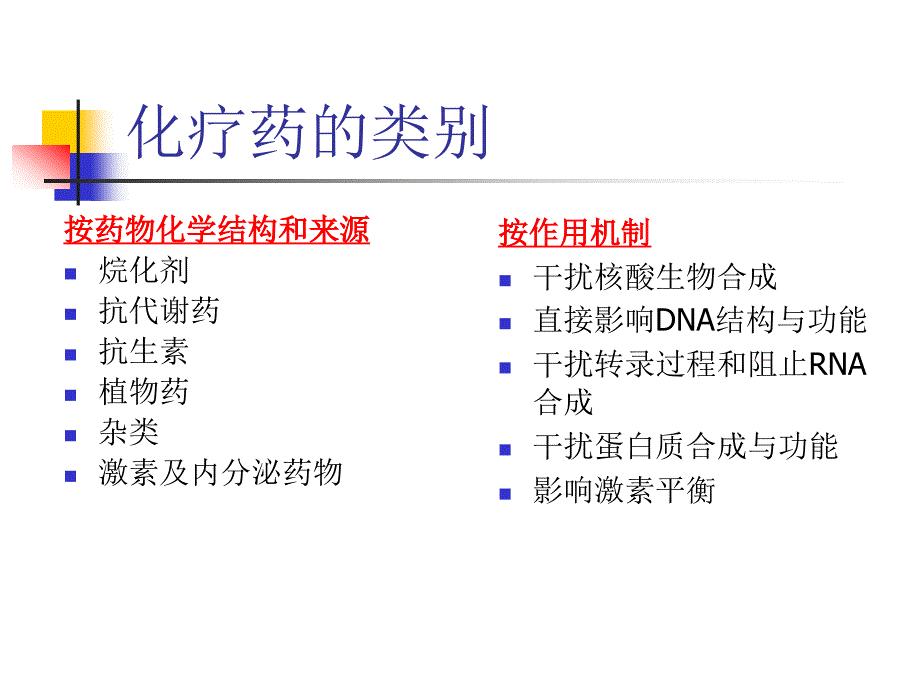 化疗药的类别

按药物化学结构和来源

- 烷化剂
- 抗代谢药
- 抗生素
- 植物药
- 杂类
- 激素及内分泌药物

按作用机制

- 干扰核酸生物合成
- 直接影响DNA结构与功能
- 干扰转录过程和阻止RNA合成
- 干扰蛋白质合成与功能
- 影响激素平衡